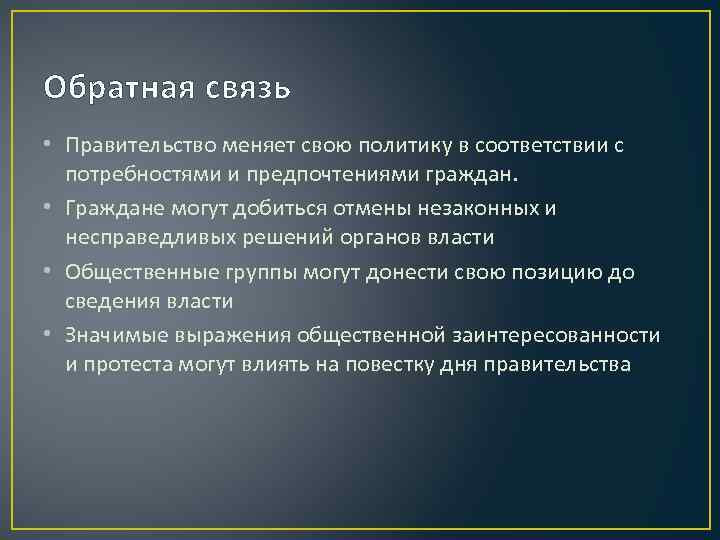 Обратная связь

• Правительство меняет свою политику в соответствии с потребностями и предпочтениями граждан.
• Граждане могут добиться отмены незаконных и несправедливых решений органов власти
• Общественные группы могут донести свою позицию до сведения власти
• Значимые выражения общественной заинтересованности и протеста могут влиять на повестку дня правительства